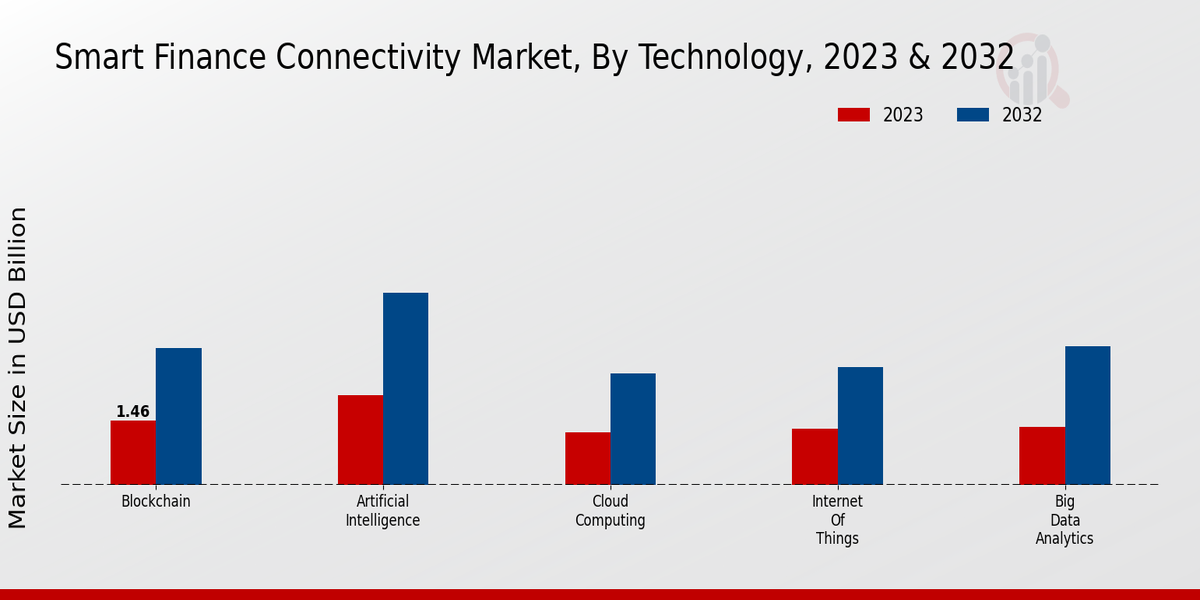 Smart Finance Connectivity Market, By Technology, 2023 & 2032

2023
2032

Market Size in USD Billion

1.46

Blockchain
Artificial Intelligence
Cloud Computing
Internet Of Things
Big Data Analytics